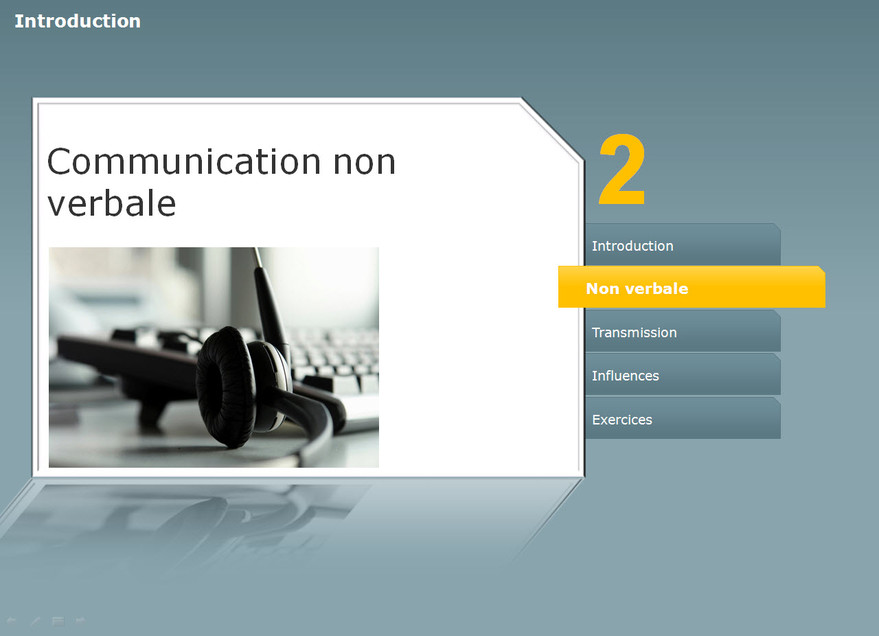 Introduction

Communication non verbale

2

Introduction

Non verbale

Transmission

Influences

Exercices